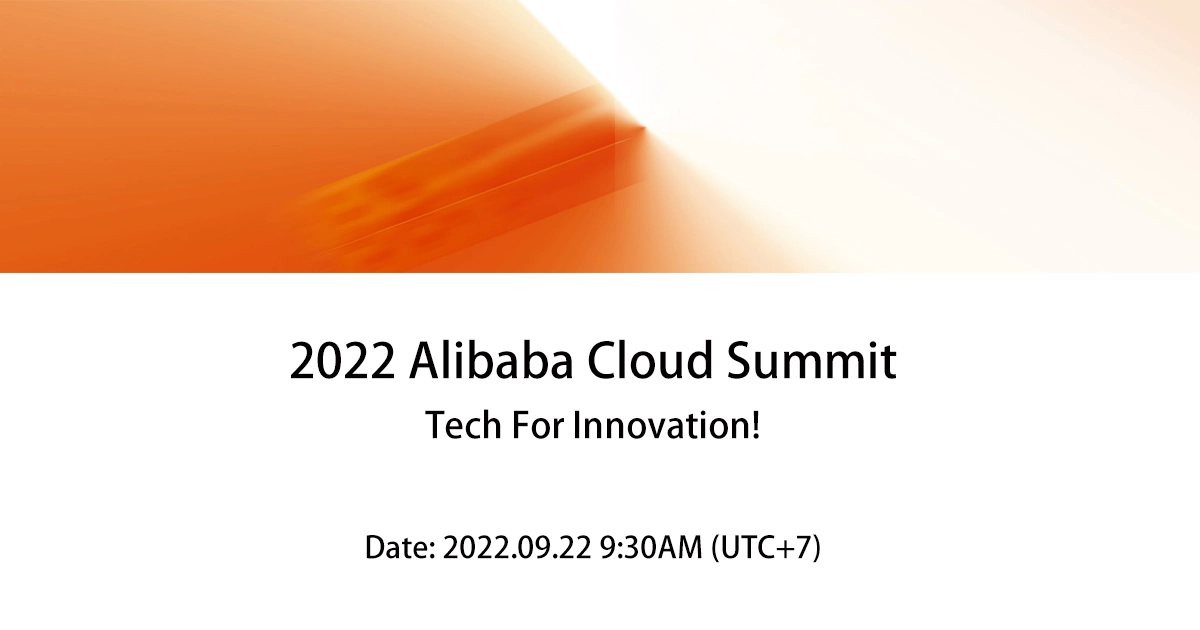 2022 Alibaba Cloud Summit

Tech For Innovation!

Date: 2022.09.22 9:30AM (UTC+7)